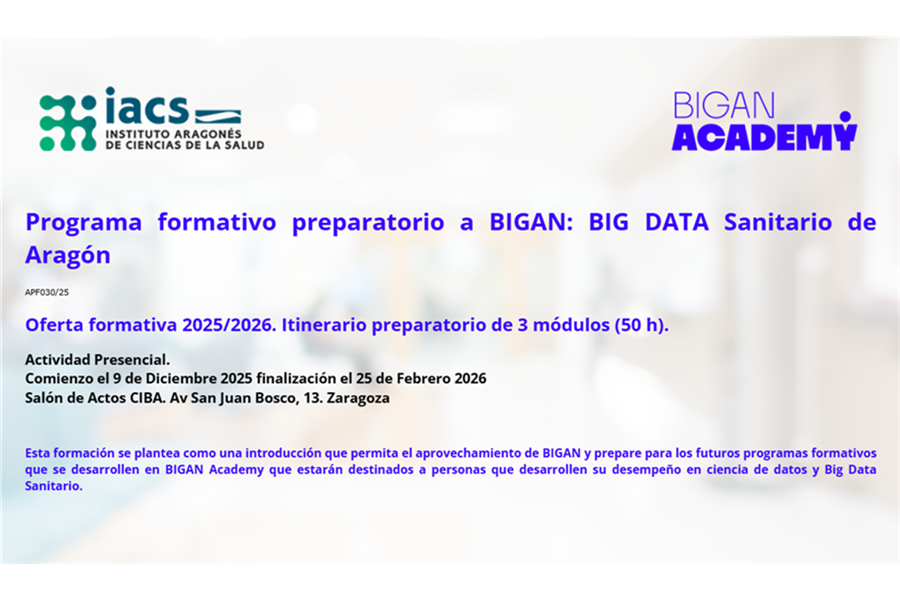 iacs
INSTITUTO ARAGONÉS DE CIENCIAS DE LA SALUD

BIGAN ACADEMY

Programa formativo preparatorio a BIGAN: BIG DATA Sanitario de Aragón

APF030/25

Oferta formativa 2025/2026. Itinerario preparatorio de 3 módulos (50 h).

Actividad Presencial.
Comienzo el 9 de Diciembre 2025 finalización el 25 de Febrero 2026
Salón de Actos CIBA. Av San Juan Bosco, 13. Zaragoza

Esta formación se plantea como una introducción que permita el aprovechamiento de BIGAN y prepare para los futuros programas formativos que se desarrollen en BIGAN Academy que estarán destinados a personas que desarrollen su desempeño en ciencia de datos y Big Data Sanitario.